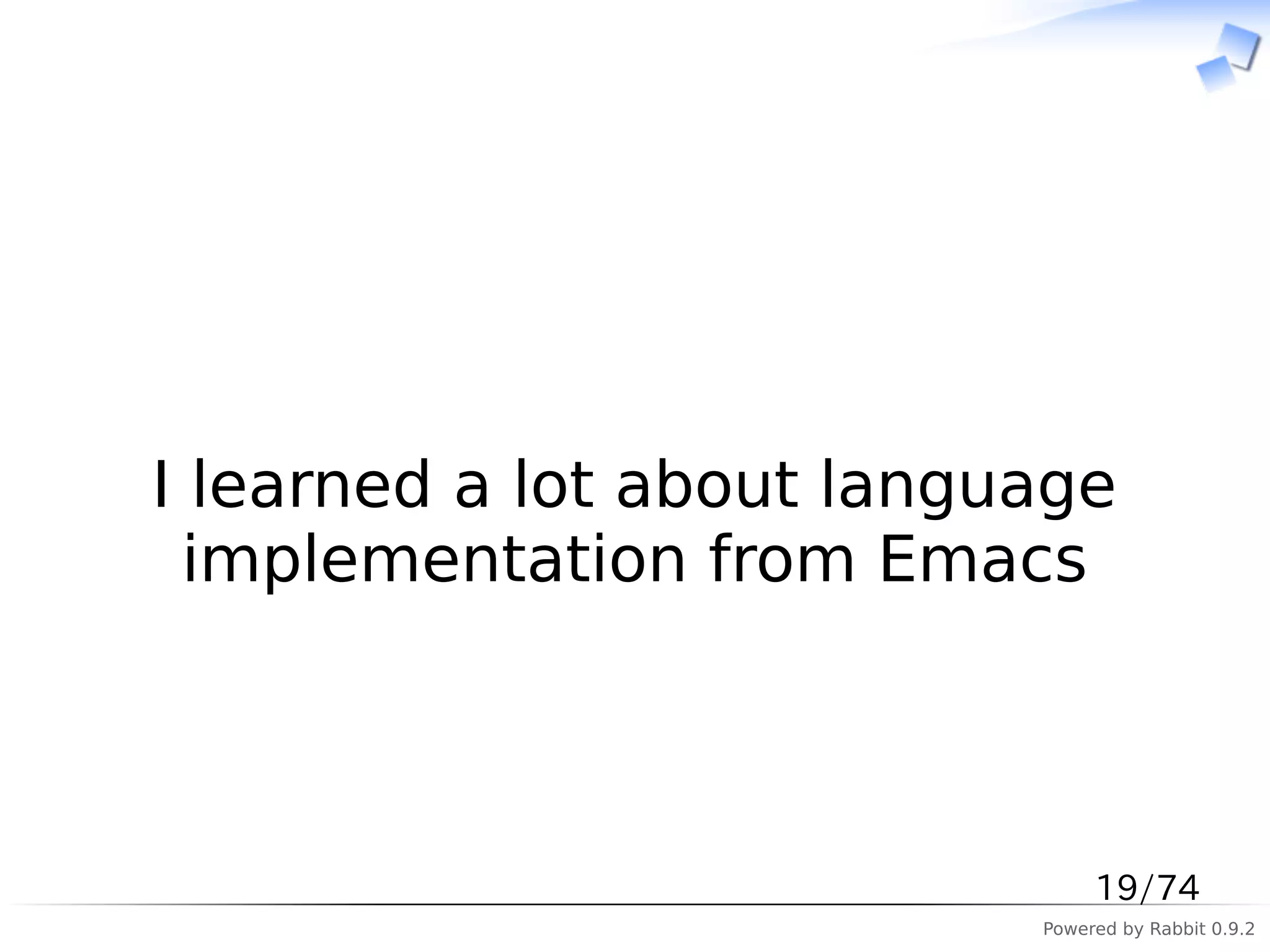 I learned a lot about language implementation from Emacs

19/74

Powered by Rabbit 0.9.2